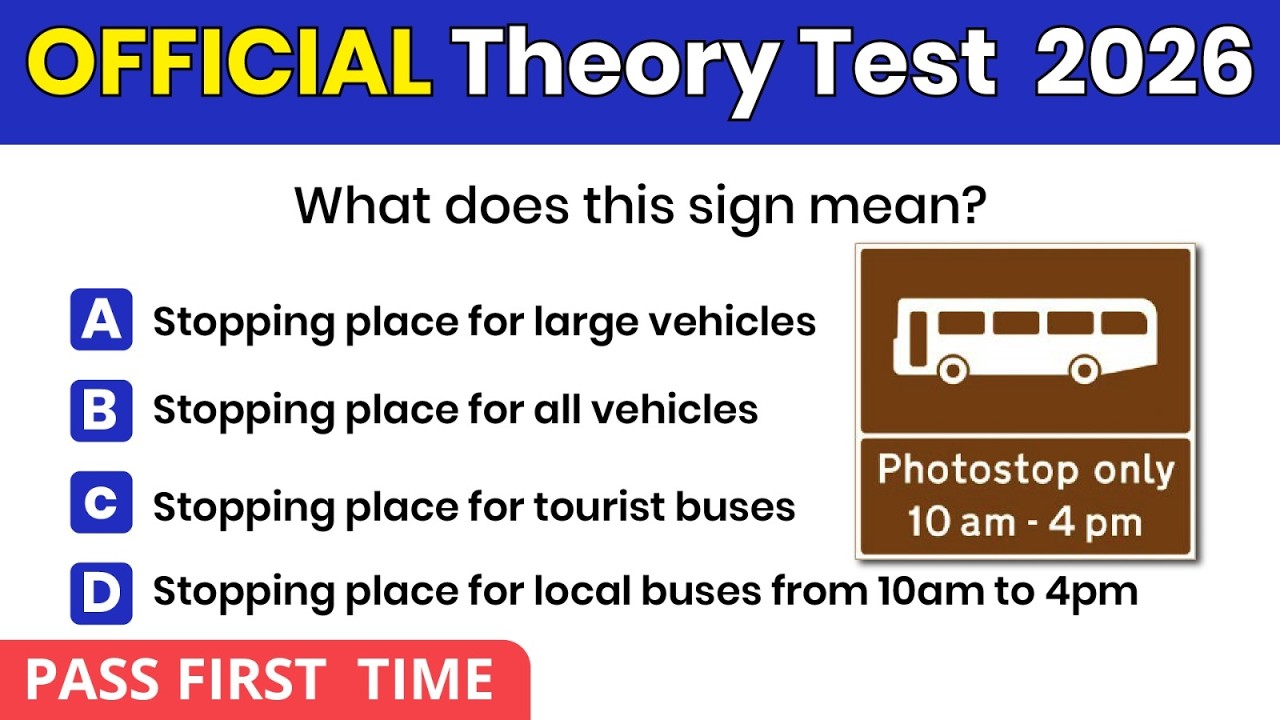 OFFICIAL Theory Test 2026

What does this sign mean?

A Stopping place for large vehicles

B Stopping place for all vehicles

C Stopping place for tourist buses

D Stopping place for local buses from 10am to 4pm

Photostop only
10 am - 4 pm

PASS FIRST TIME